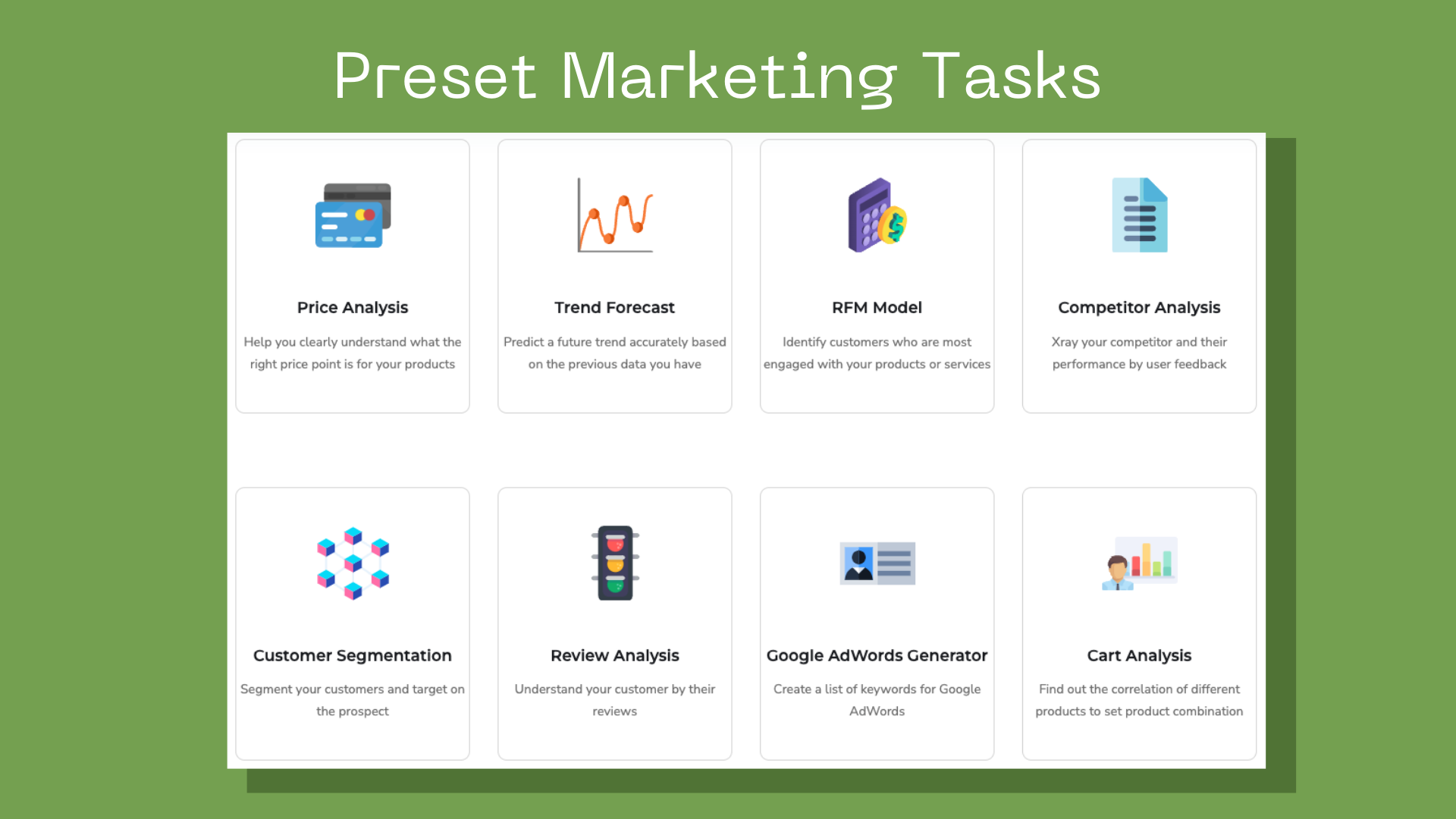 Preset Marketing Tasks

Price Analysis

Help you clearly understand what the right price point is for your products

Trend Forecast

Predict a future trend accurately based on the previous data you have

RFM Model

Identify customers who are most engaged with your products or services

Competitor Analysis

Xray your competitor and their performance by user feedback

Customer Segmentation

Segment your customers and target on the prospect

Review Analysis

Understand your customer by their reviews

Google AdWords Generator

Create a list of keywords for Google AdWords

Cart Analysis

Find out the correlation of different products to set product combination